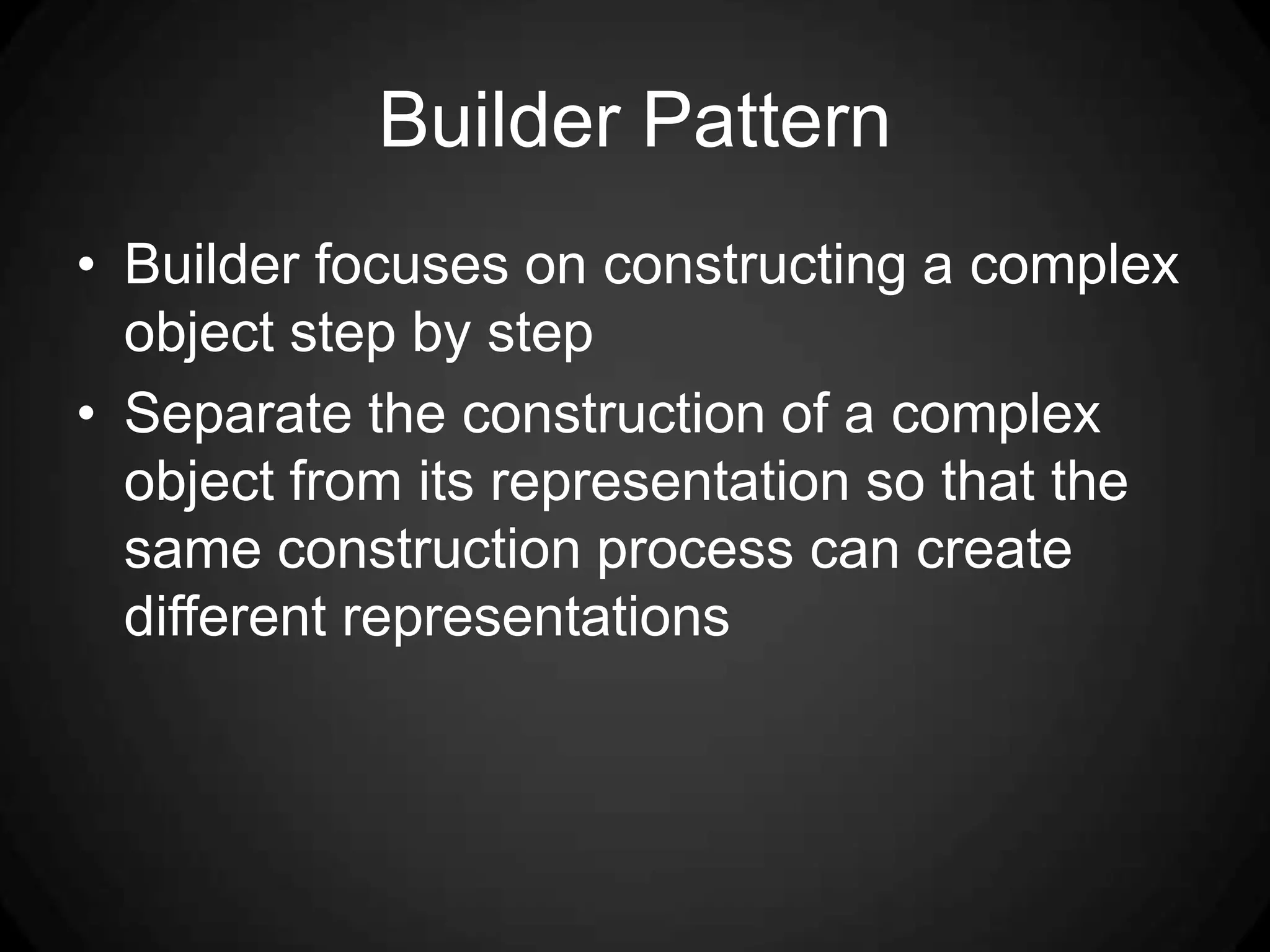 Builder Pattern

• Builder focuses on constructing a complex object step by step
• Separate the construction of a complex object from its representation so that the same construction process can create different representations